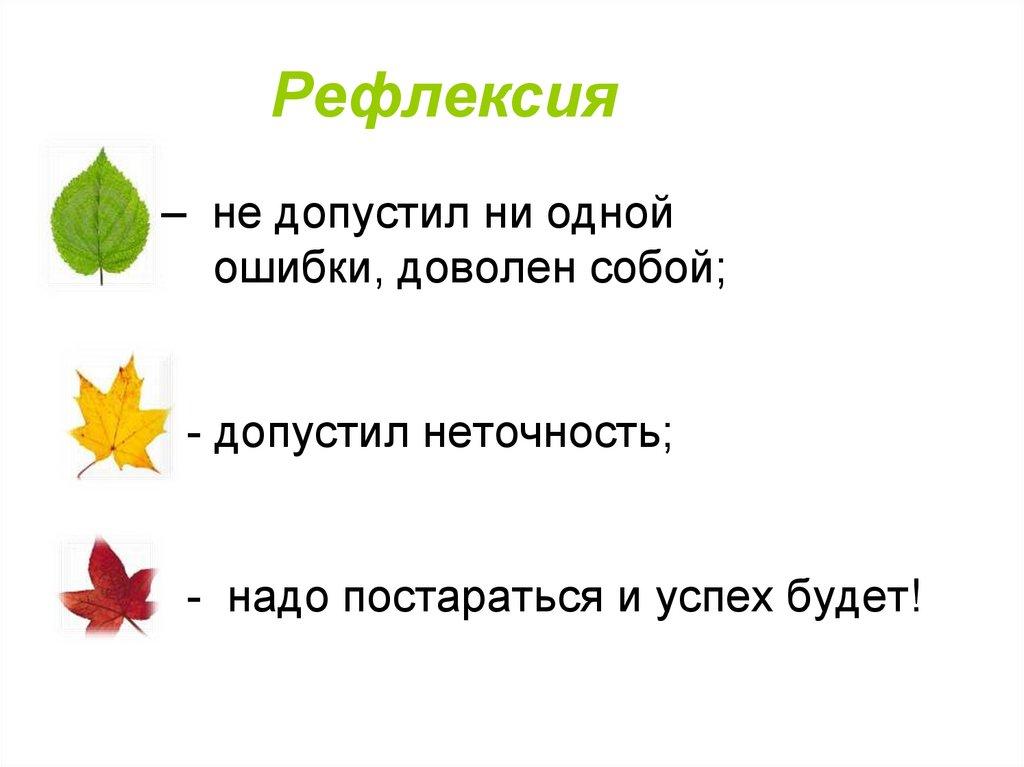 Рефлексия

– не допустил ни одной ошибки, доволен собой;

- допустил неточность;

- надо постараться и успех будет!